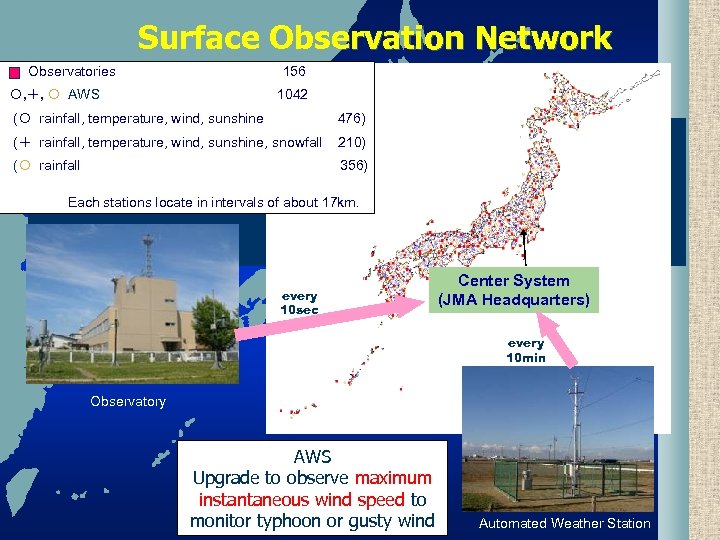 Surface Observation Network

■ Observatories 156
○,+,○ AWS 1042
(○ rainfall, temperature, wind, sunshine 476)
(+ rainfall, temperature, wind, sunshine, snowfall 210)
(○ rainfall 356)

Each stations locate in intervals of about 17km.

every 10sec

Center System (JMA Headquarters)

every 10min

Observatory

AWS
Upgrade to observe maximum instantaneous wind speed to monitor typhoon or gusty wind

Automated Weather Station